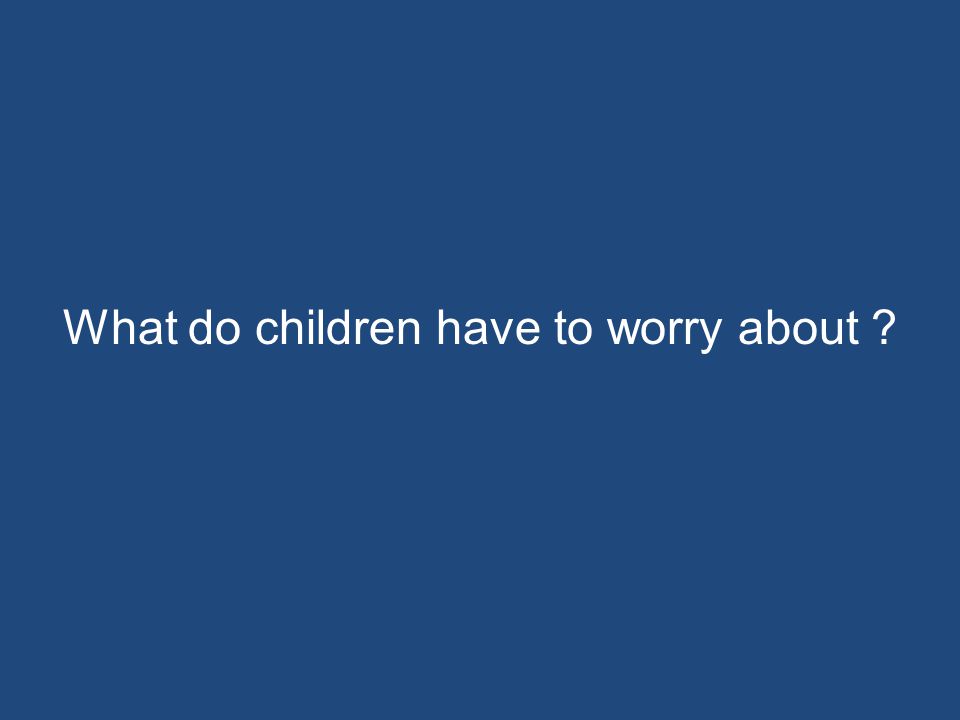 What do children have to worry about ?